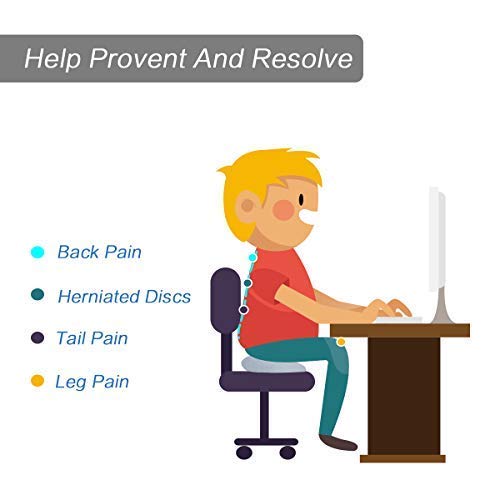 Help Provent And Resolve

Back Pain

Herniated Discs

Tail Pain

Leg Pain